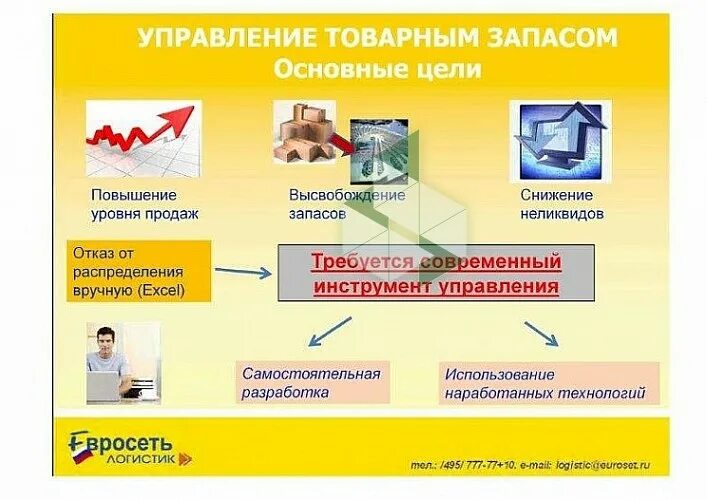 УПРАВЛЕНИЕ ТОВАРНЫМ ЗАПАСОМ
Основные цели

Повышение уровня продаж

Высвобождение запасов

Снижение неликвидов

Отказ от распределения вручную (Excel)

Требуется современный инструмент управления

Самостоятельная разработка

Использование наработанных технологий

Евросеть ЛОГИСТИК

тел.: /495/ 777-77+10. e-mail: logistic@euroset.ru